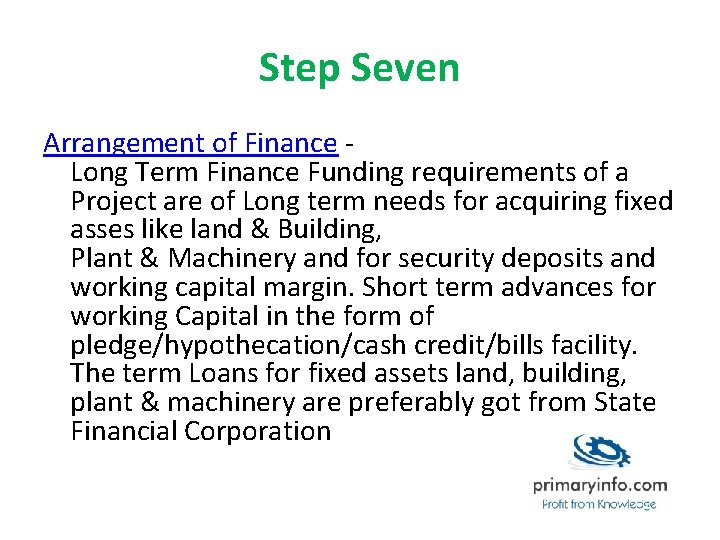 Step Seven

Arrangement of Finance -
Long Term Finance Funding requirements of a Project are of Long term needs for acquiring fixed asses like land & Building,
Plant & Machinery and for security deposits and working capital margin. Short term advances for working Capital in the form of pledge/hypothecation/cash credit/bills facility. The term Loans for fixed assets land, building, plant & machinery are preferably got from State Financial Corporation

primaryinfo.com
Profit from Knowledge